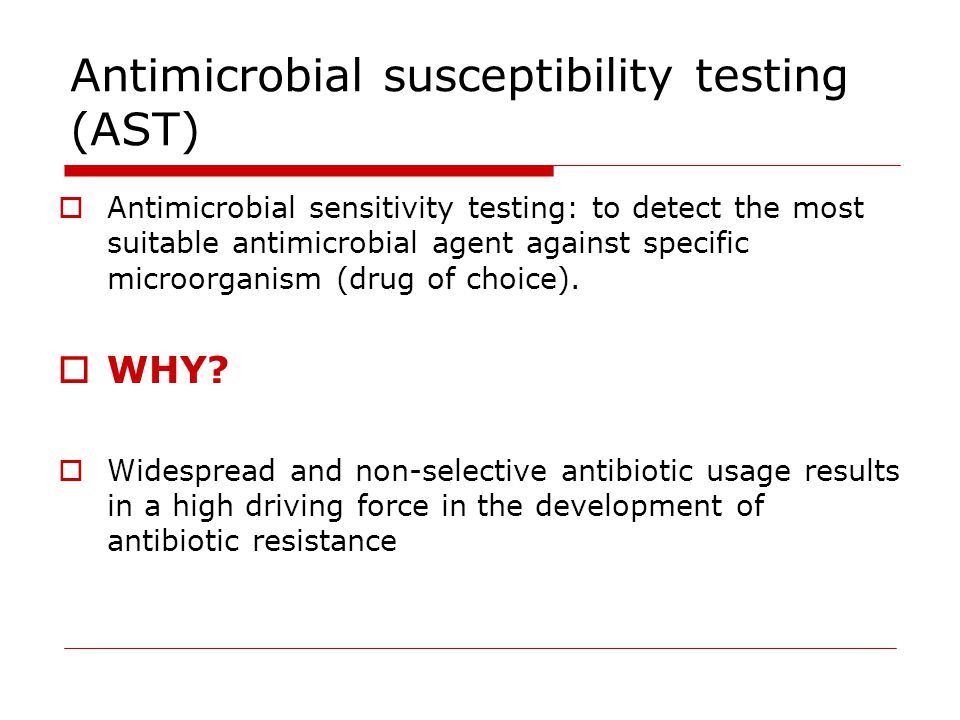 Antimicrobial susceptibility testing (AST)

Antimicrobial sensitivity testing: to detect the most suitable antimicrobial agent against specific microorganism (drug of choice).

WHY?

Widespread and non-selective antibiotic usage results in a high driving force in the development of antibiotic resistance